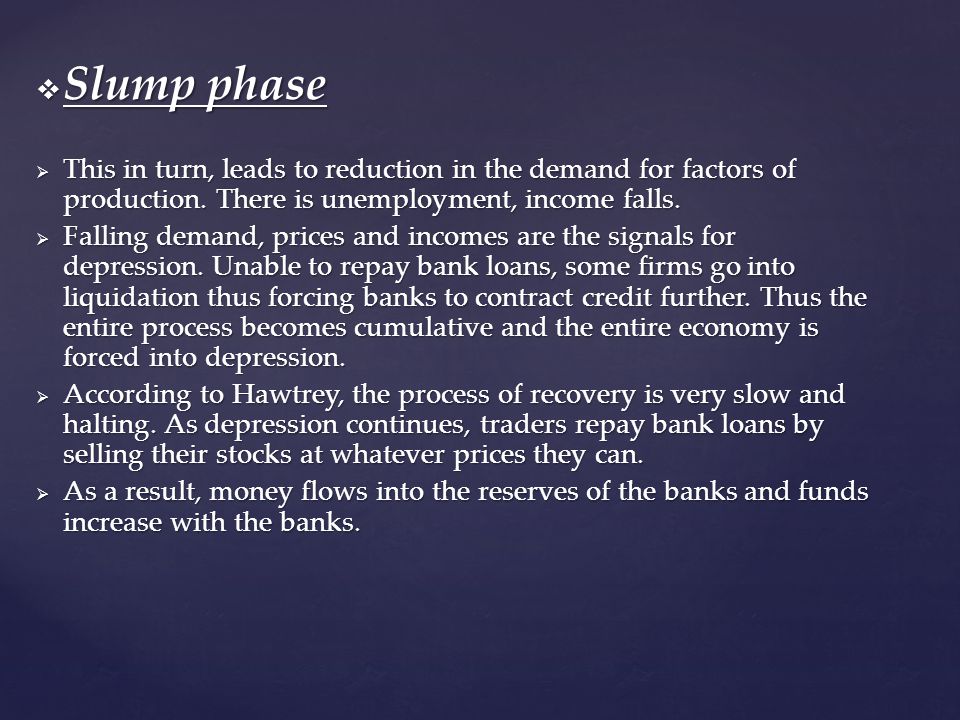 ❖ Slump phase

➢ This in turn, leads to reduction in the demand for factors of production. There is unemployment, income falls.

➢ Falling demand, prices and incomes are the signals for depression. Unable to repay bank loans, some firms go into liquidation thus forcing banks to contract credit further. Thus the entire process becomes cumulative and the entire economy is forced into depression.

➢ According to Hawtrey, the process of recovery is very slow and halting. As depression continues, traders repay bank loans by selling their stocks at whatever prices they can.

➢ As a result, money flows into the reserves of the banks and funds increase with the banks.